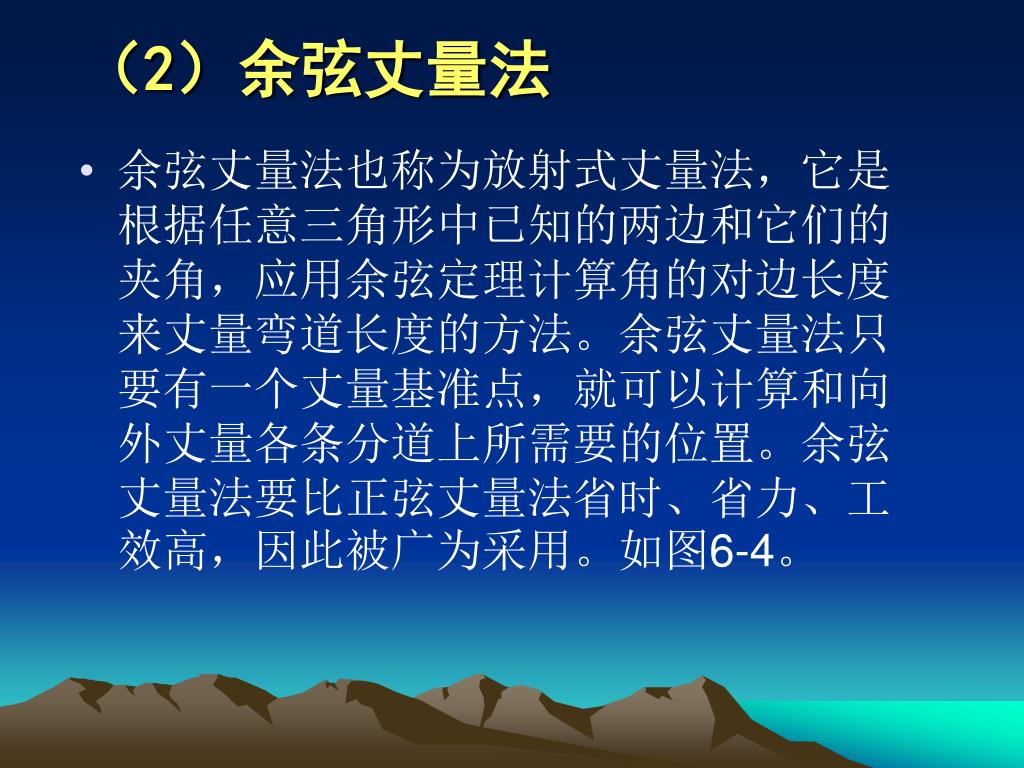 （2）余弦丈量法

• 余弦丈量法也称为放射式丈量法，它是根据任意三角形中已知的两边和它们的夹角，应用余弦定理计算角的对边长度来丈量弯道长度的方法。余弦丈量法只要有一个丈量基准点，就可以计算和向外丈量各条分道上所需要的位置。余弦丈量法要比正弦丈量法省时、省力、工效高，因此被广为采用。如图6-4。